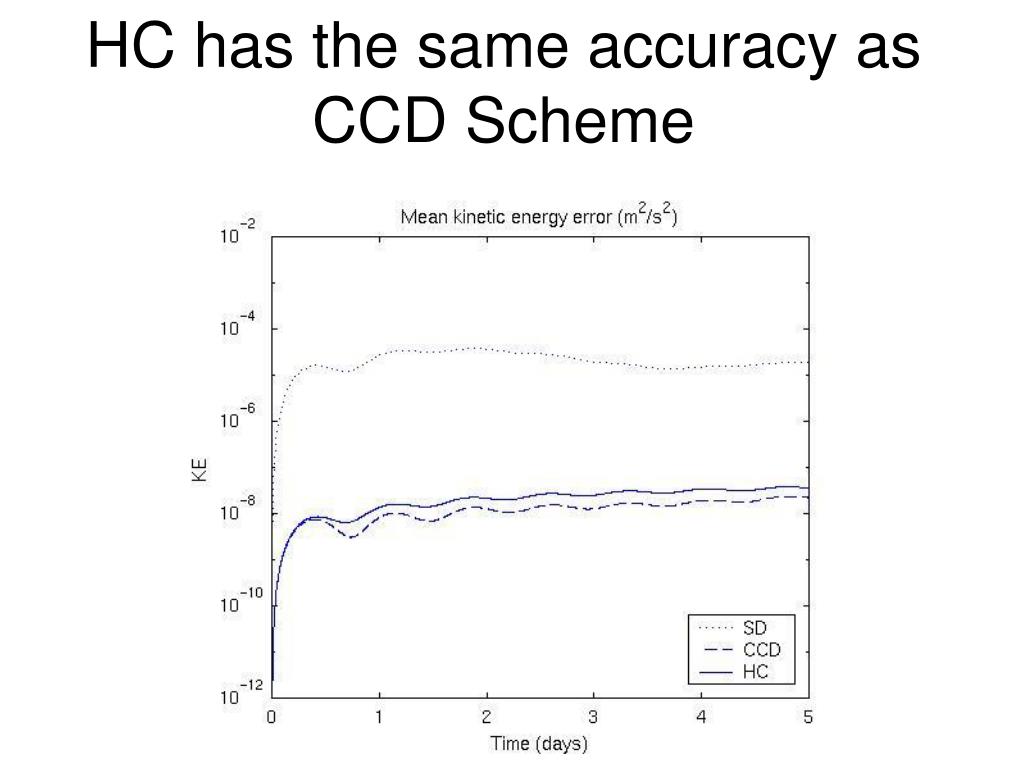 HC has the same accuracy as CCD Scheme

Mean kinetic energy error ($m^2/s^2$)

$10^{-2}$
$10^{-4}$
$10^{-6}$
$10^{-8}$
$10^{-10}$
$10^{-12}$

KE

0 1 2 3 4 5

Time (days)

SD
CCD
HC